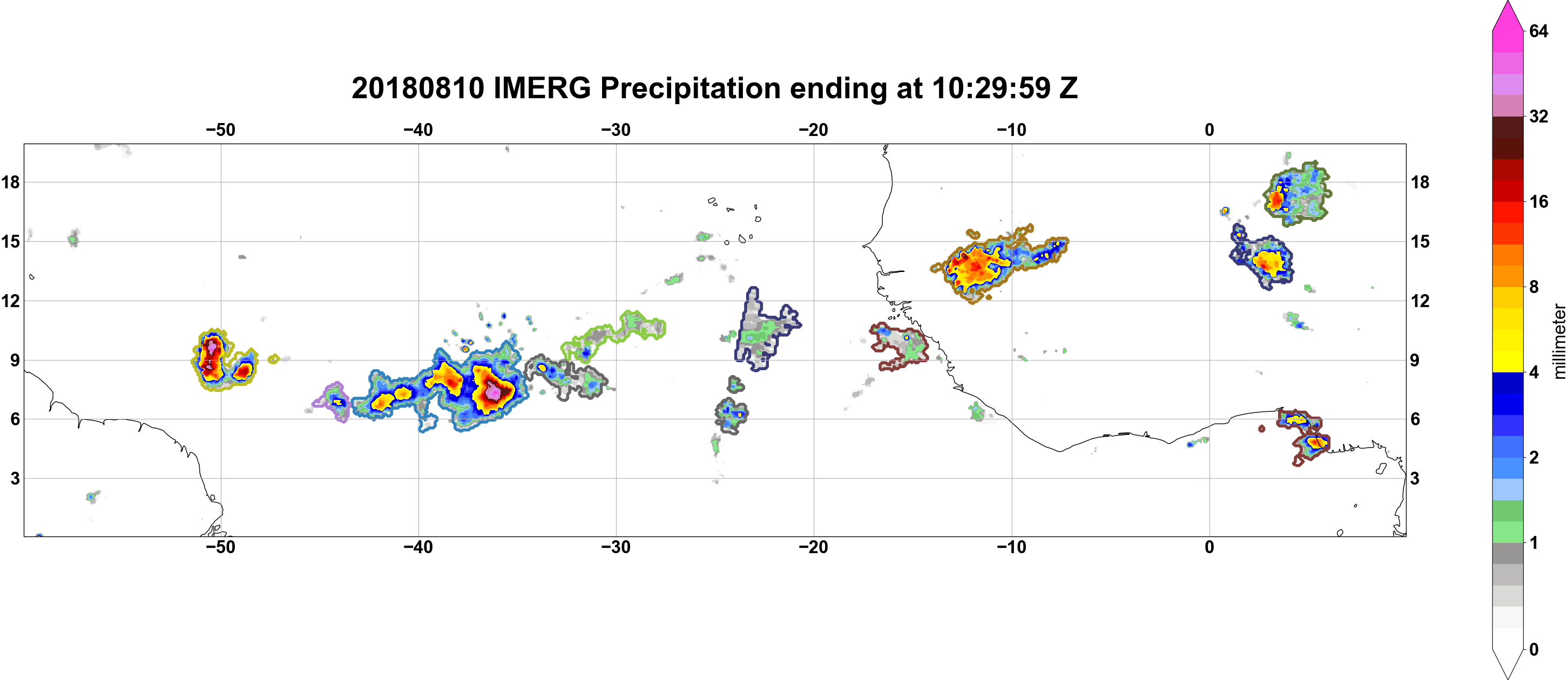 20180810 IMERG Precipitation ending at 10:29:59 Z

−50 −40 −30 −20 −10 0

18
15
12
9
6
3

18
15
12
9
6
3

−50 −40 −30 −20 −10 0

64
32
16
8
4
2
1
0

millimeter